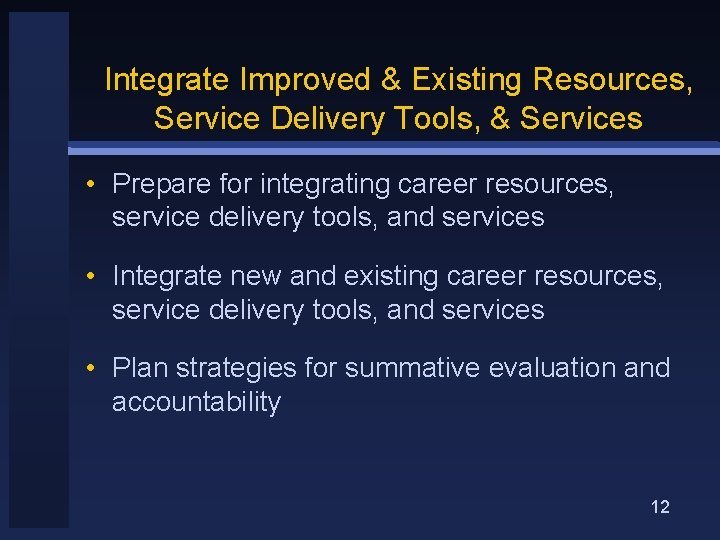 Integrate Improved & Existing Resources, Service Delivery Tools, & Services

• Prepare for integrating career resources, service delivery tools, and services

• Integrate new and existing career resources, service delivery tools, and services

• Plan strategies for summative evaluation and accountability

12